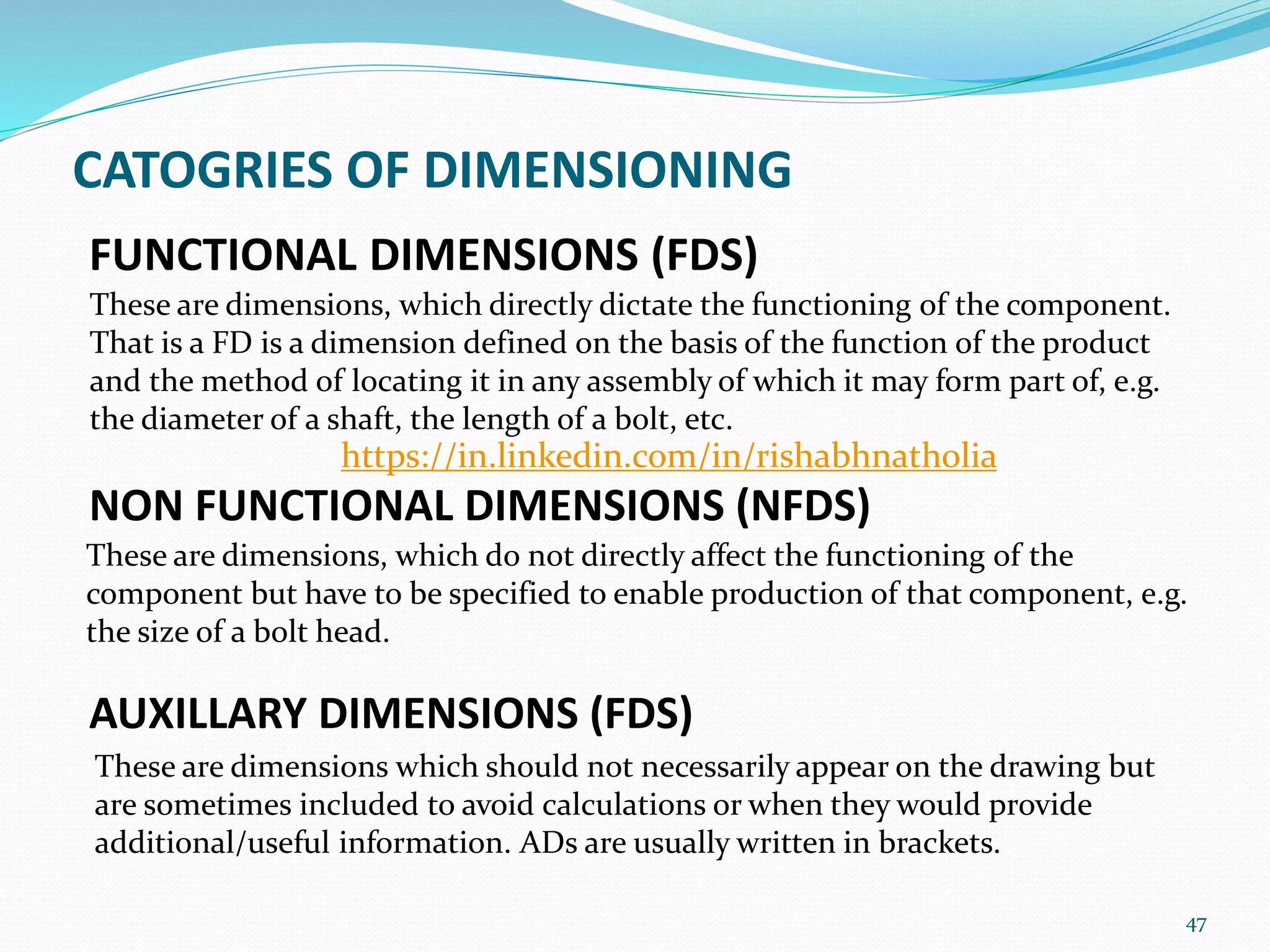 CATOGRIES OF DIMENSIONING

FUNCTIONAL DIMENSIONS (FDS)

These are dimensions, which directly dictate the functioning of the component. That is a FD is a dimension defined on the basis of the function of the product and the method of locating it in any assembly of which it may form part of, e.g. the diameter of a shaft, the length of a bolt, etc.

https://in.linkedin.com/in/rishabhnatholia

NON FUNCTIONAL DIMENSIONS (NFDS)

These are dimensions, which do not directly affect the functioning of the component but have to be specified to enable production of that component, e.g. the size of a bolt head.

AUXILLARY DIMENSIONS (FDS)

These are dimensions which should not necessarily appear on the drawing but are sometimes included to avoid calculations or when they would provide additional/useful information. ADs are usually written in brackets.

47